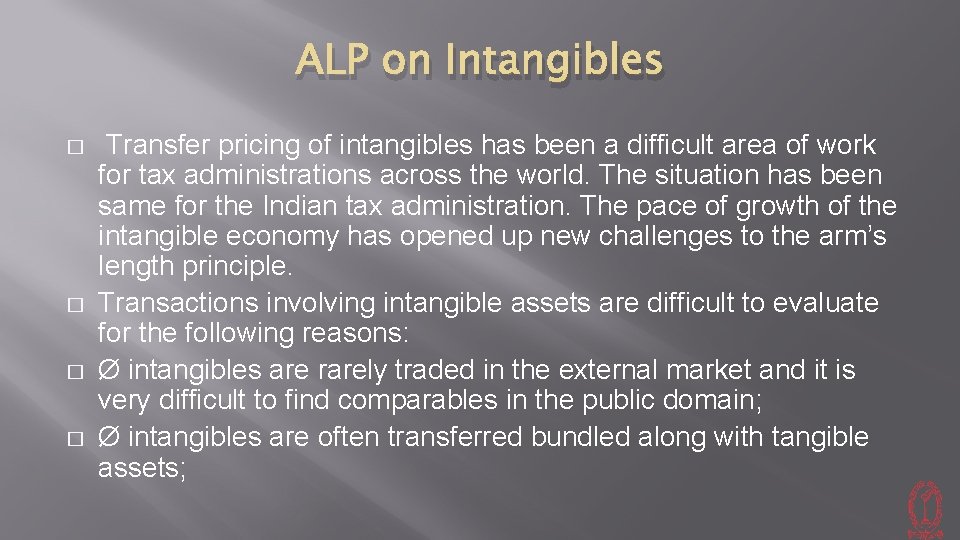 ALP on Intangibles

□ Transfer pricing of intangibles has been a difficult area of work for tax administrations across the world. The situation has been same for the Indian tax administration. The pace of growth of the intangible economy has opened up new challenges to the arm's length principle.

□ Transactions involving intangible assets are difficult to evaluate for the following reasons:

□ Ø intangibles are rarely traded in the external market and it is very difficult to find comparables in the public domain;

□ Ø intangibles are often transferred bundled along with tangible assets;